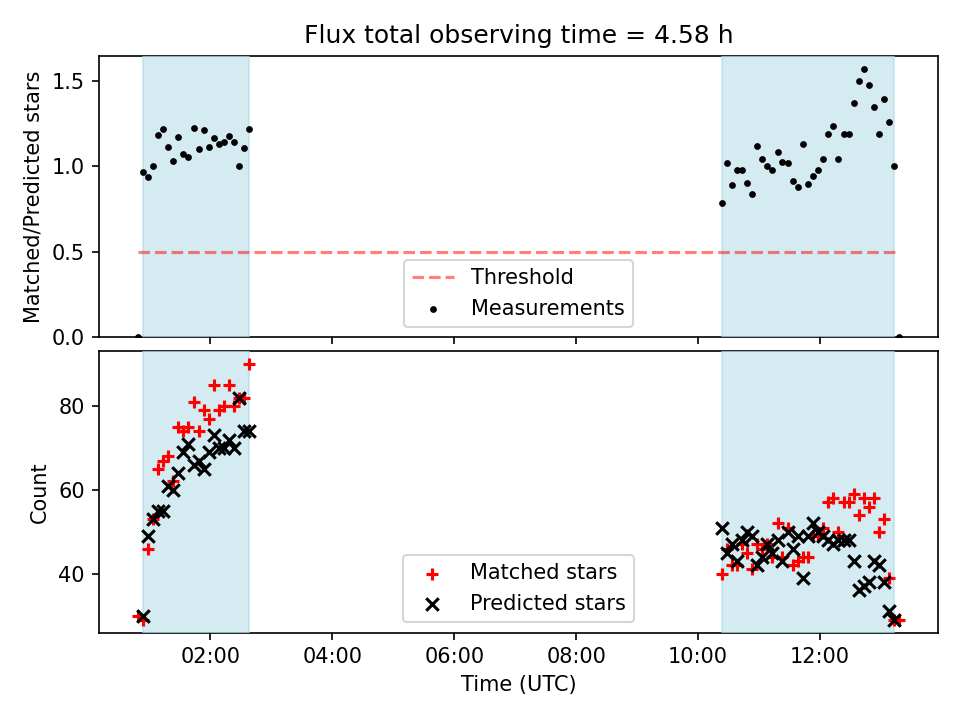 Flux total observing time = 4.58 h

Matched/Predicted stars

1.5
1.0
0.5
0.0

Threshold
Measurements

Count

80
60
40

Matched stars
Predicted stars

02:00
04:00
06:00
08:00
10:00
12:00

Time (UTC)